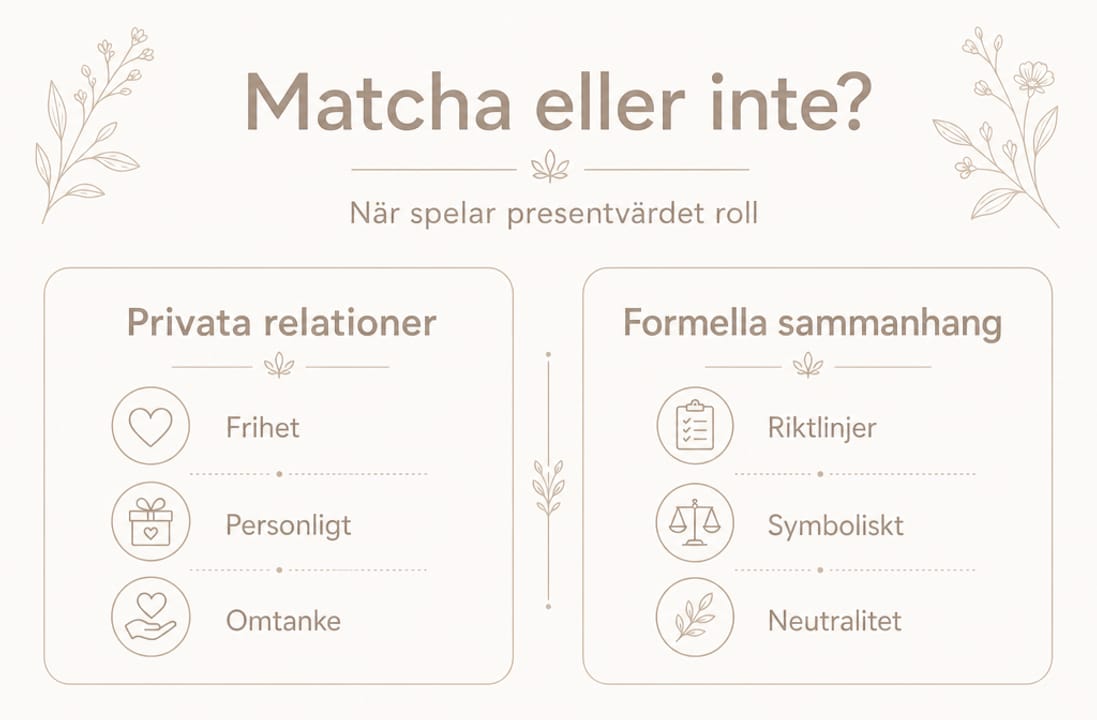 Matcha eller inte?

När spelar presentvärdet roll

Privata relationer

Frihet

Personligt

Omtanke

Formella sammanhang

Riktlinjer

Symboliskt

Neutralitet